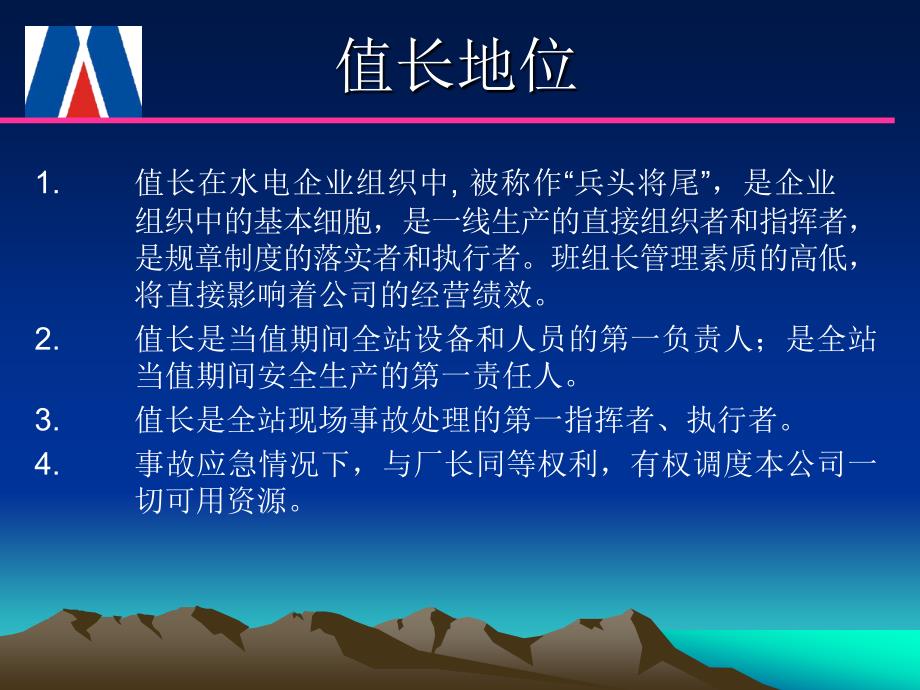 值长地位

1. 值长在水电企业组织中, 被称作“兵头将尾”，是企业组织中的基本细胞，是一线生产的直接组织者和指挥者，是规章制度的落实者和执行者。班组长管理素质的高低，将直接影响着公司的经营绩效。

2. 值长是当值期间全站设备和人员的第一负责人；是全站当值期间安全生产的第一责任人。

3. 值长是全站现场事故处理的第一指挥者、执行者。

4. 事故应急情况下，与厂长同等权利，有权调度本公司一切可用资源。